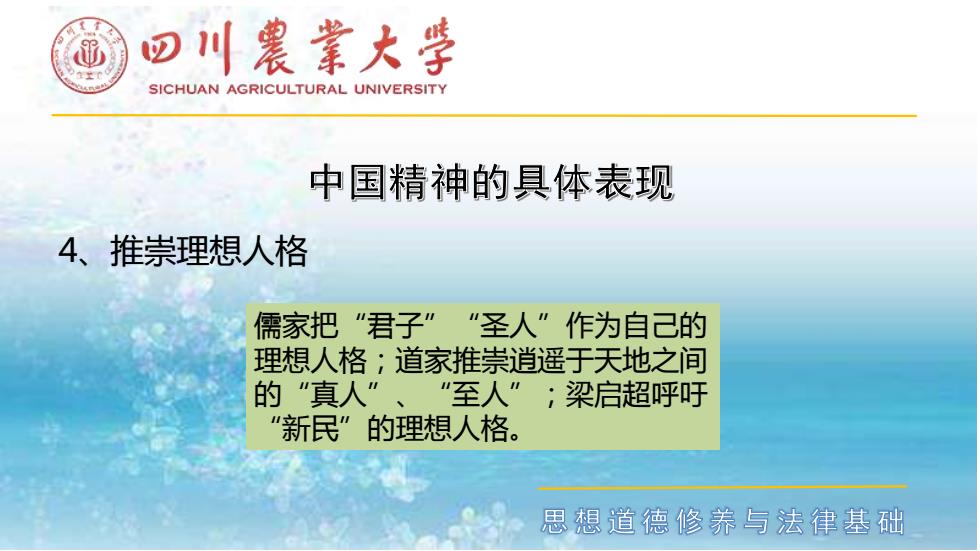 四川農業大學
SICHUAN AGRICULTURAL UNIVERSITY

中国精神的具体表现

4、推崇理想人格

儒家把“君子”“圣人”作为自己的理想人格；道家推崇逍遥于天地之间的“真人”、“至人”；梁启超呼吁“新民”的理想人格。

思想道德修养与法律基础